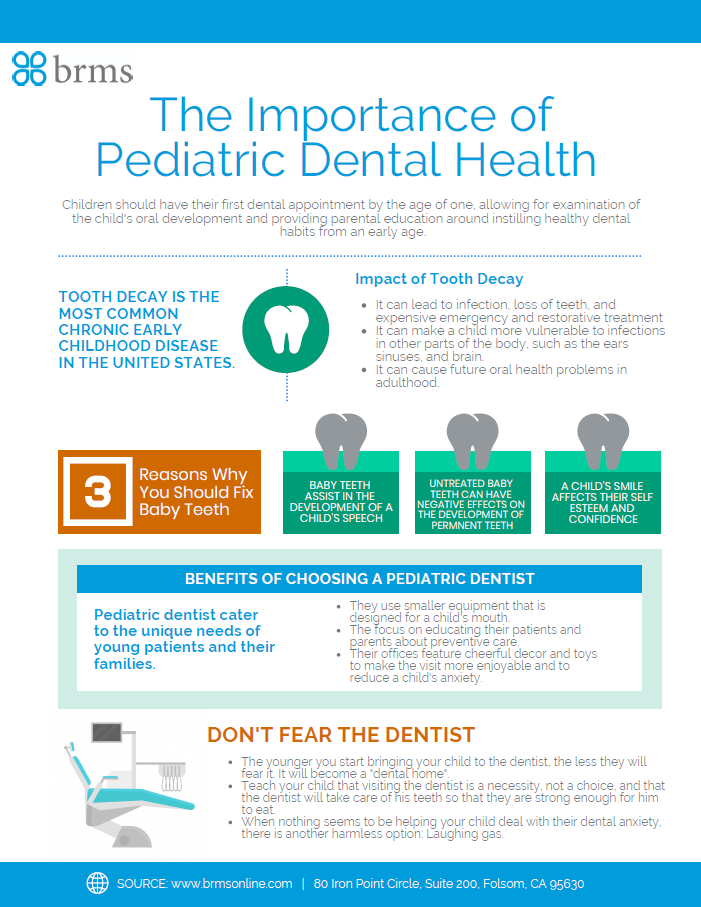 brms

The Importance of Pediatric Dental Health

Children should have their first dental appointment by the age of one, allowing for examination of the child's oral development and providing parental education around instilling healthy dental habits from an early age.

TOOTH DECAY IS THE MOST COMMON CHRONIC EARLY CHILDHOOD DISEASE IN THE UNITED STATES.

Impact of Tooth Decay

- It can lead to infection, loss of teeth, and expensive emergency and restorative treatment
- It can make a child more vulnerable to infections in other parts of the body, such as the ears sinuses, and brain.
- It can cause future oral health problems in adulthood.

3 Reasons Why You Should Fix Baby Teeth

BABY TEETH ASSIST IN THE DEVELOPMENT OF A CHILD'S SPEECH

UNTREATED BABY TEETH CAN HAVE NEGATIVE EFFECTS ON THE DEVELOPMENT OF PERMNENT TEETH

A CHILD'S SMILE AFFECTS THEIR SELF ESTEEM AND CONFIDENCE

BENEFITS OF CHOOSING A PEDIATRIC DENTIST

Pediatric dentist cater to the unique needs of young patients and their families.

- They use smaller equipment that is designed for a child's mouth.
- The focus on educating their patients and parents about preventive care.
- Their offices feature cheerful decor and toys to make the visit more enjoyable and to reduce a child's anxiety.

DON'T FEAR THE DENTIST

- The younger you start bringing your child to the dentist, the less they will fear it. It will become a "dental home".
- Teach your child that visiting the dentist is a necessity, not a choice, and that the dentist will take care of his teeth so that they are strong enough for him to eat.
- When nothing seems to be helping your child deal with their dental anxiety, there is another harmless option: Laughing gas.

SOURCE: www.brmsonline.com | 80 Iron Point Circle, Suite 200, Folsom, CA 95630